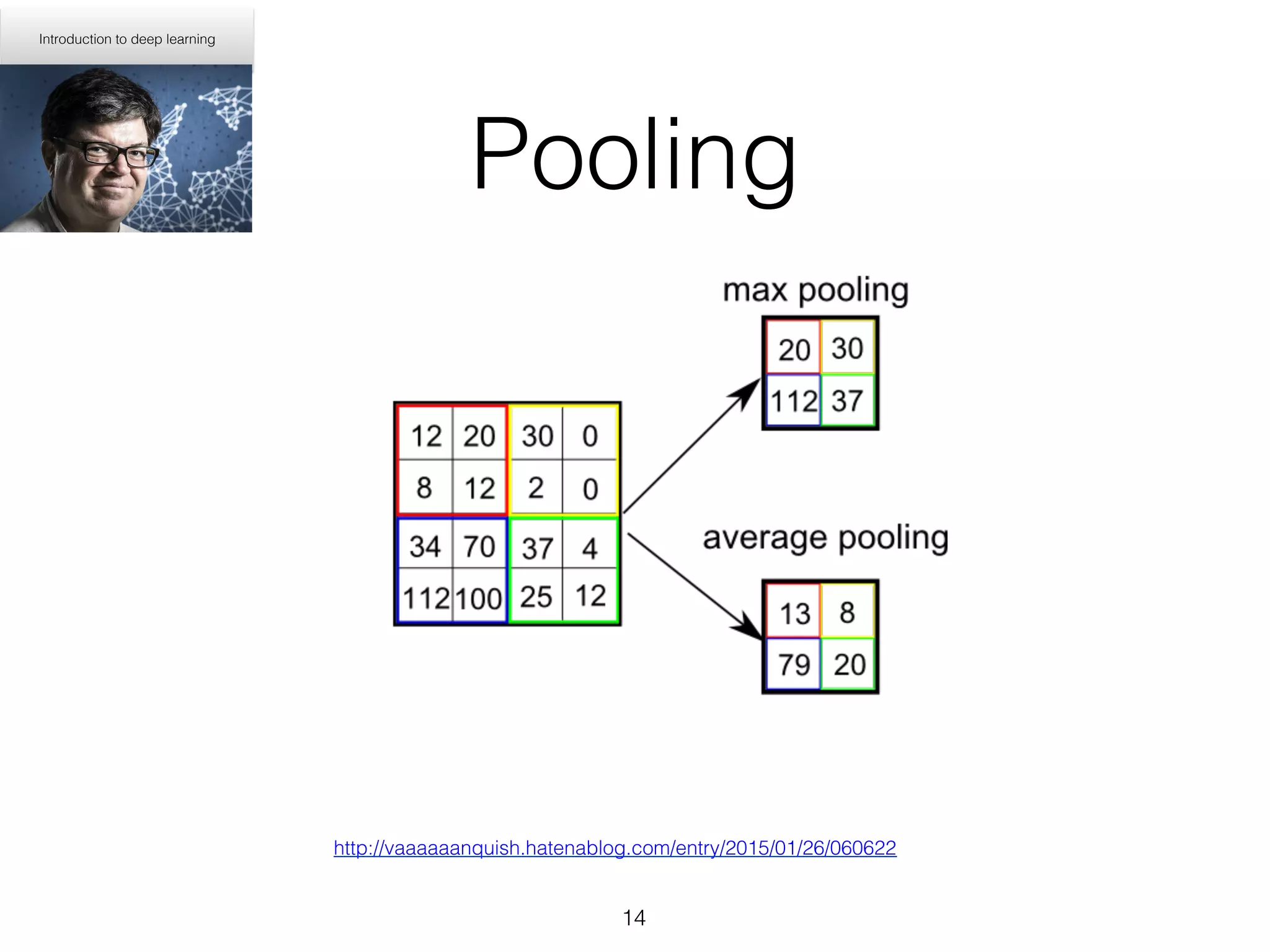 Introduction to deep learning

Pooling

| 12 | 20 | 30 | 0 |
|---|---|---|---|
| 8 | 12 | 2 | 0 |
| 34 | 70 | 37 | 4 |
| 112 | 100 | 25 | 12 |

max pooling

| 20 | 30 |
|---|---|
| 112 | 37 |

average pooling

| 13 | 8 |
|---|---|
| 79 | 20 |

http://vaaaaaanquish.hatenablog.com/entry/2015/01/26/060622

14